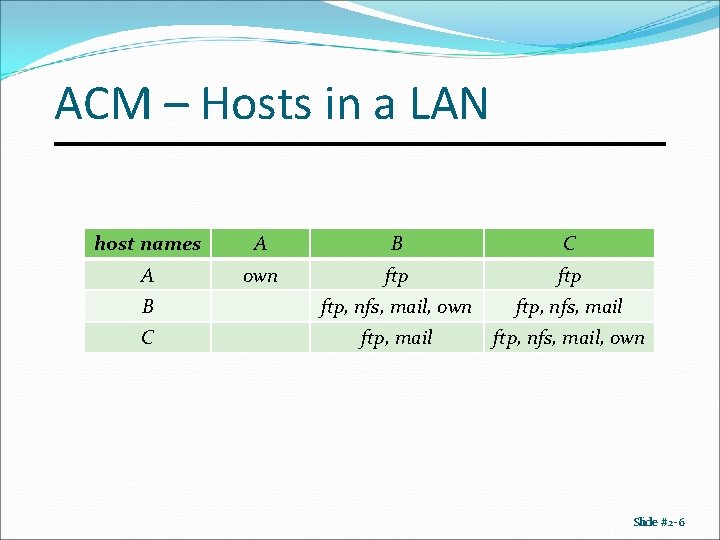 ACM – Hosts in a LAN

| host names | A | B | C |
|---|---|---|---|
| A | own | ftp | ftp |
| B | | ftp, nfs, mail, own | ftp, nfs, mail |
| C | | ftp, mail | ftp, nfs, mail, own |

Slide #2-6